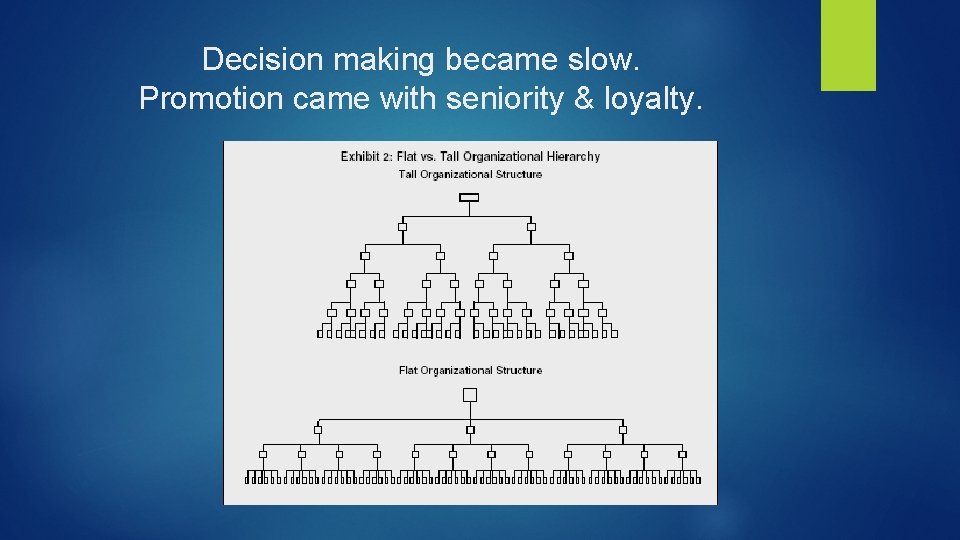 Decision making became slow.
Promotion came with seniority & loyalty.

Exhibit 2: Flat vs. Tall Organizational Hierarchy
Tall Organizational Structure

Flat Organizational Structure